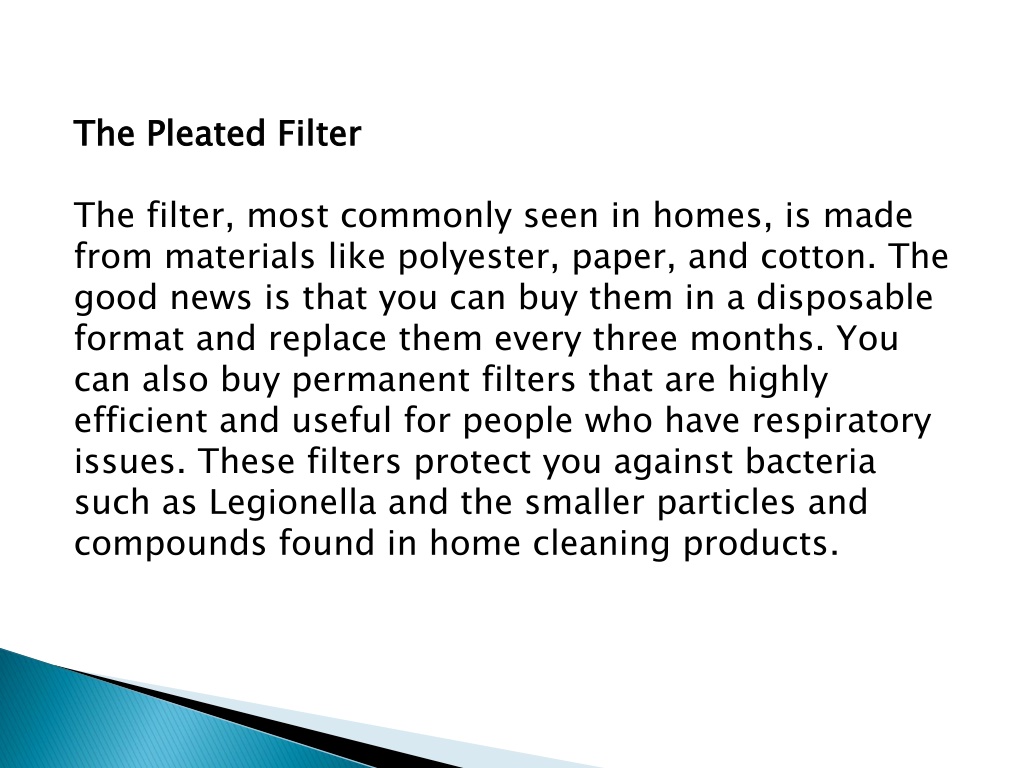 The Pleated Filter

The filter, most commonly seen in homes, is made from materials like polyester, paper, and cotton. The good news is that you can buy them in a disposable format and replace them every three months. You can also buy permanent filters that are highly efficient and useful for people who have respiratory issues. These filters protect you against bacteria such as Legionella and the smaller particles and compounds found in home cleaning products.